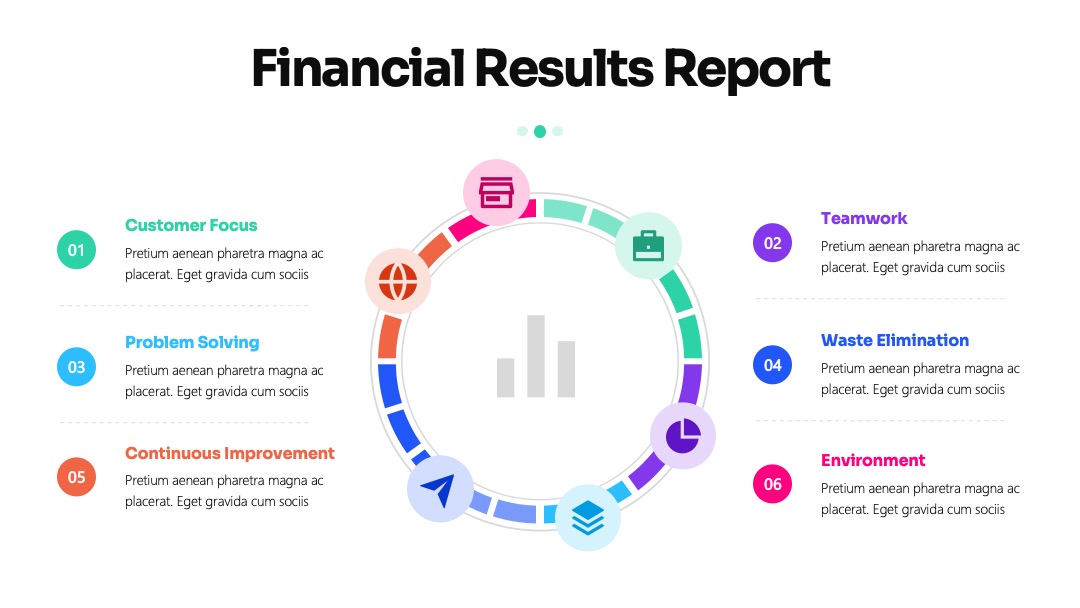 Financial Results Report

01
Customer Focus
Pretium aenean pharetra magna ac placerat. Eget gravida cum sociis

03
Problem Solving
Pretium aenean pharetra magna ac placerat. Eget gravida cum sociis

05
Continuous Improvement
Pretium aenean pharetra magna ac placerat. Eget gravida cum sociis

02
Teamwork
Pretium aenean pharetra magna ac placerat. Eget gravida cum sociis

04
Waste Elimination
Pretium aenean pharetra magna ac placerat. Eget gravida cum sociis

06
Environment
Pretium aenean pharetra magna ac placerat. Eget gravida cum sociis